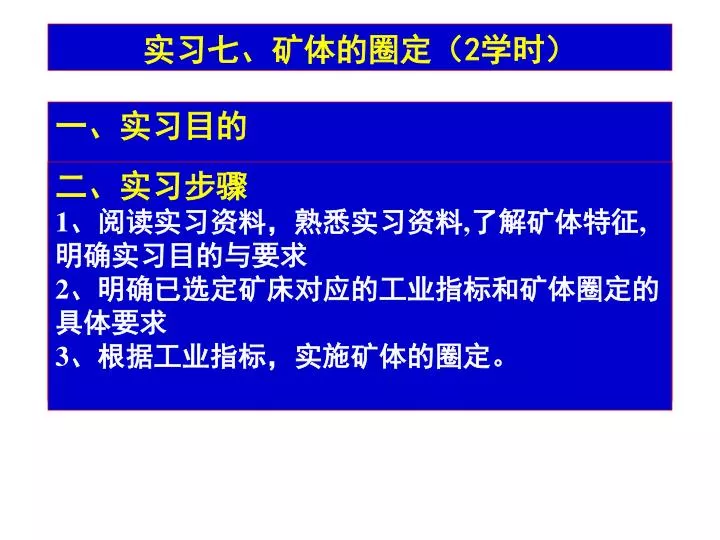 实习七、矿体的圈定（2学时）

一、实习目的

二、实习步骤

1、阅读实习资料，熟悉实习资料,了解矿体特征,明确实习目的与要求

2、明确已选定矿床对应的工业指标和矿体圈定的具体要求

3、根据工业指标，实施矿体的圈定。